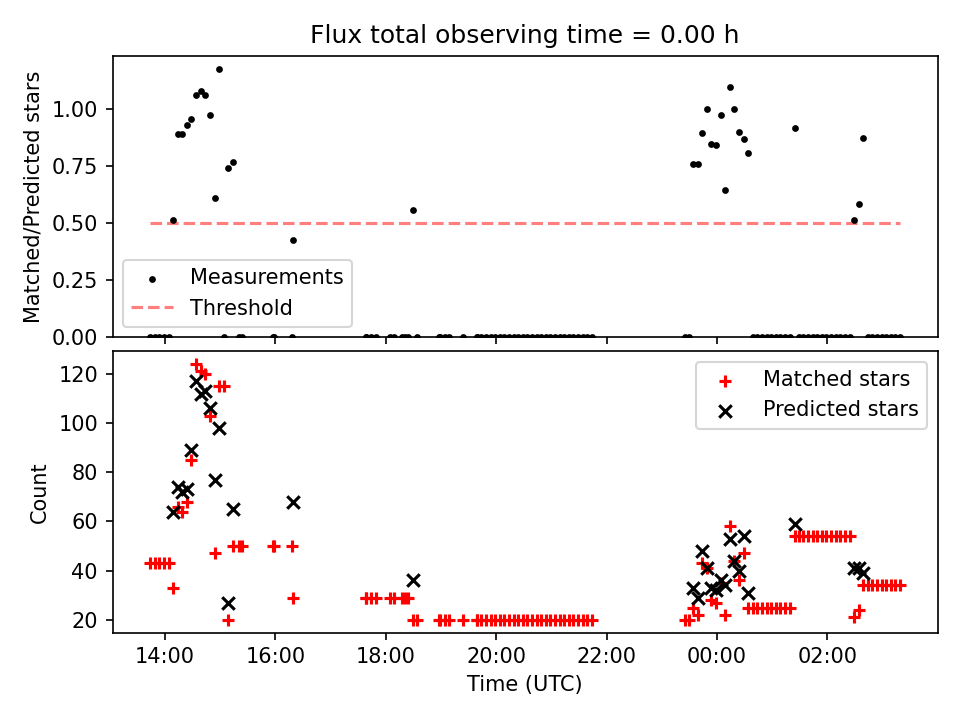 Flux total observing time = 0.00 h

Matched/Predicted stars

1.00
0.75
0.50
0.25
0.00

Measurements
Threshold

Count

120
100
80
60
40
20

Matched stars
Predicted stars

14:00
16:00
18:00
20:00
22:00
00:00
02:00

Time (UTC)